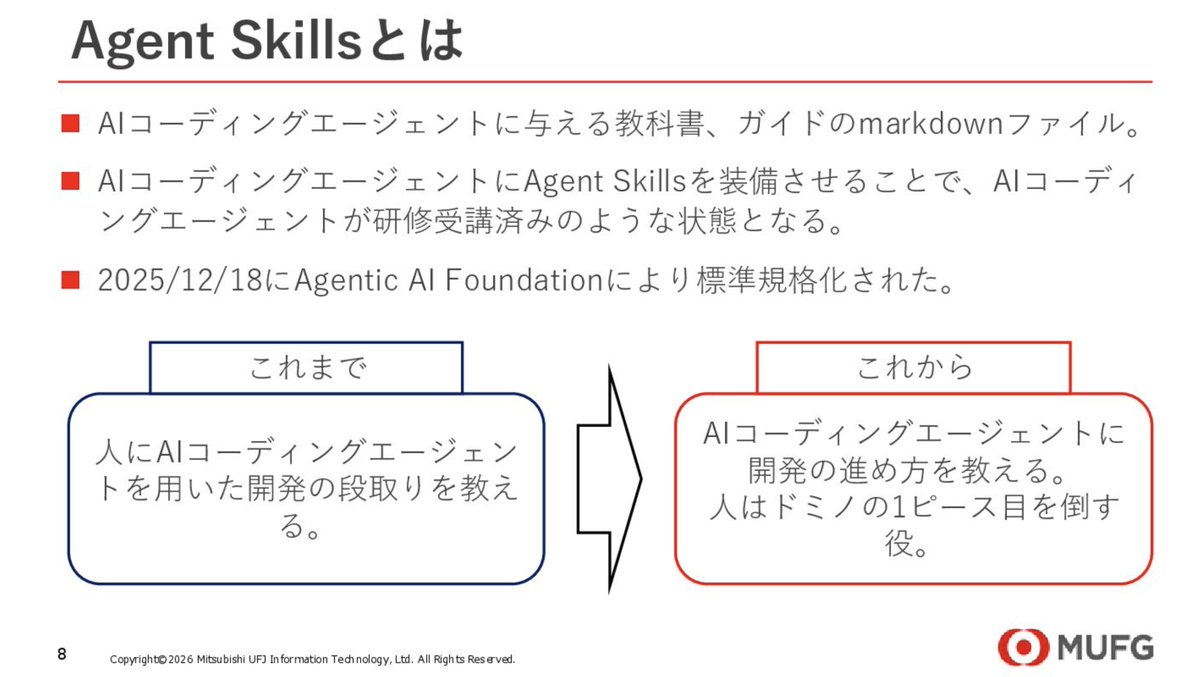 Agent Skillsとは

■ AIコーディングエージェントに与える教科書、ガイドのmarkdownファイル。

■ AIコーディングエージェントにAgent Skillsを装備させることで、AIコーディングエージェントが研修受講済みのような状態となる。

■ 2025/12/18にAgentic AI Foundationにより標準規格化された。

これまで

人にAIコーディングエージェントを用いた開発の段取りを教える。

これから

AIコーディングエージェントに開発の進め方を教える。
人はドミノの1ピース目を倒す役。

8

Copyright© 2026 Mitsubishi UFJ Information Technology, Ltd. All Rights Reserved.

MUFG